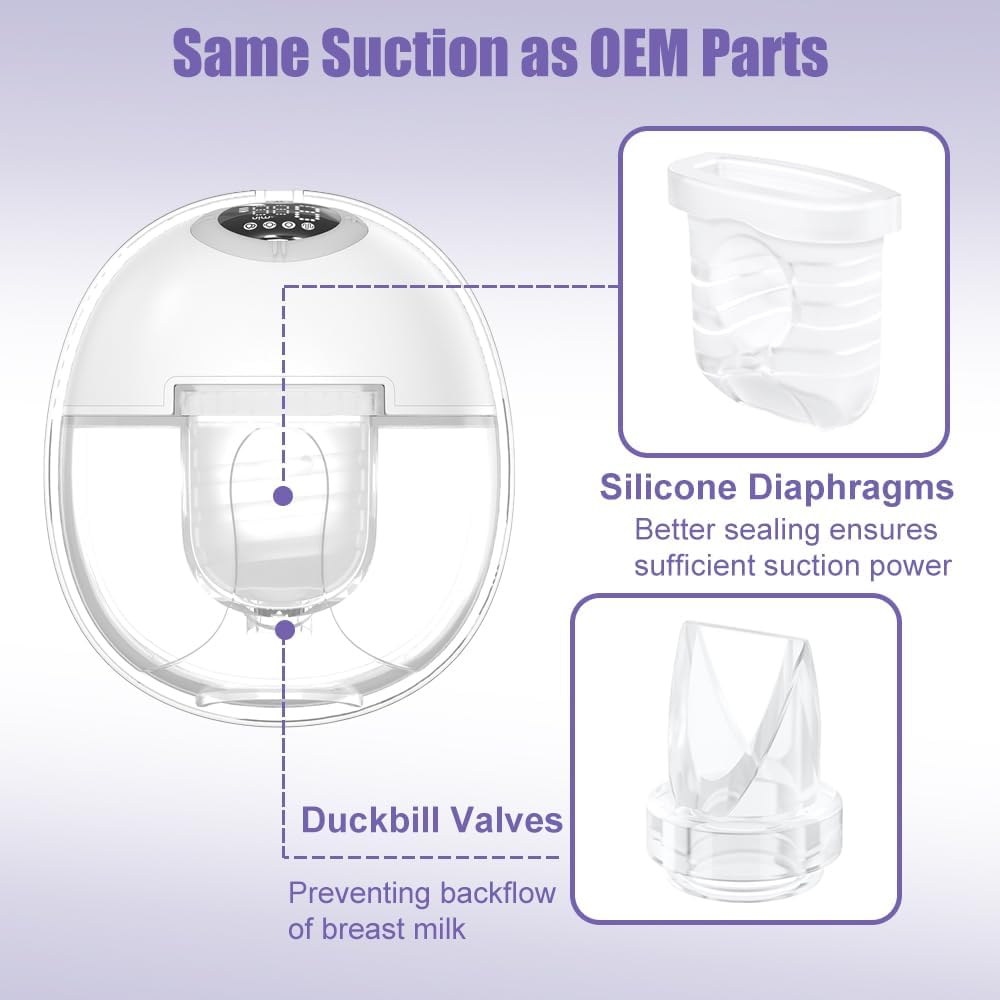 Same Suction as OEM Parts

Silicone Diaphragms
Better sealing ensures sufficient suction power

Duckbill Valves
Preventing backflow of breast milk